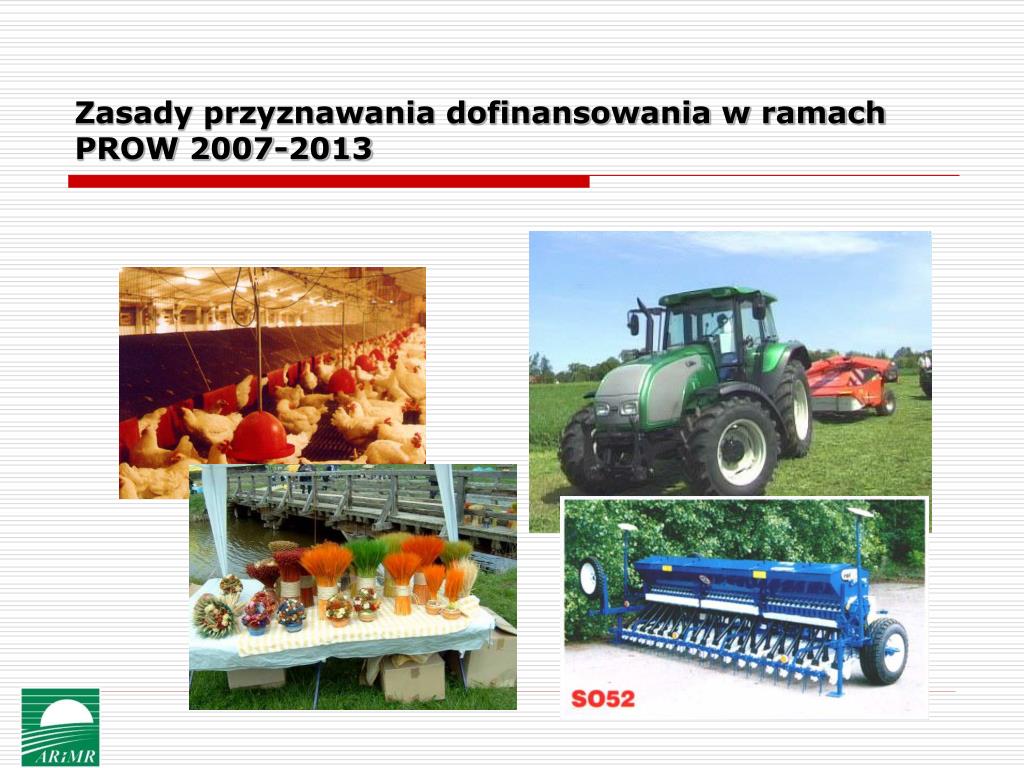 Zasady przyznawania dofinansowania w ramach PROW 2007-2013

SO52

ARiMR